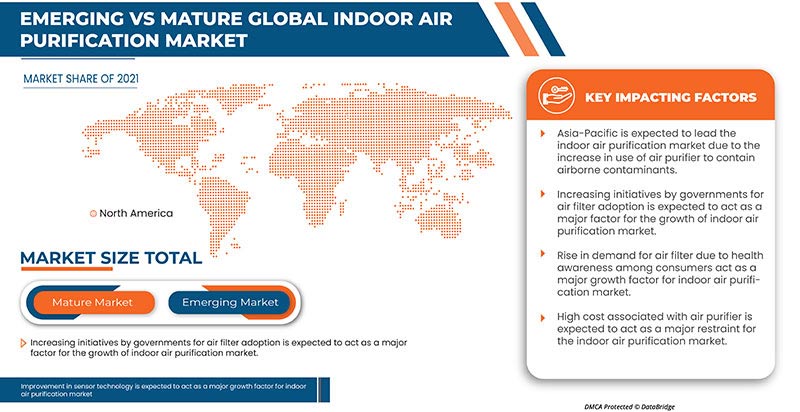 EMERGING VS MATURE GLOBAL INDOOR AIR PURIFICATION MARKET

MARKET SHARE OF 2021

North America

MARKET SIZE TOTAL

Mature Market

Emerging Market

Increasing initiatives by governments for air filter adoption is expected to act as a major factor for the growth of indoor air purification market.

Improvement in sensor technology is expected to act as a major growth factor for indoor air purification market

KEY IMPACTING FACTORS

Asia-Pacific is expected to lead the indoor air purification market due to the increase in use of air purifier to contain airborne contaminants.

Increasing initiatives by governments for air filter adoption is expected to act as a major factor for the growth of indoor air purification market.

Rise in demand for air filter due to health awareness among consumers act as a major growth factor for indoor air purification market.

High cost associated with air purifier is expected to act as a major restraint for the indoor air purification market.

DMCA Protected © DataBridge